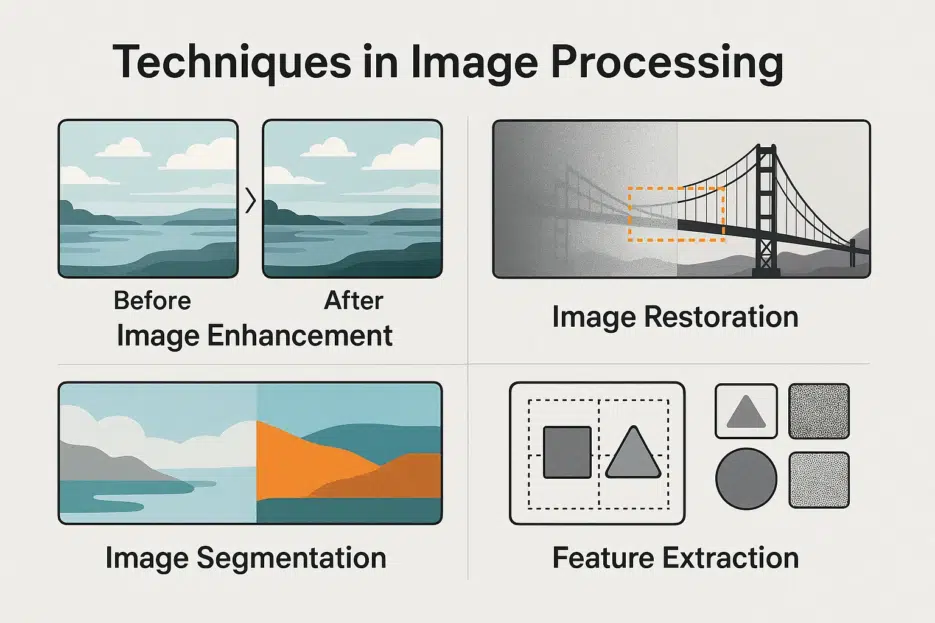 Techniques in Image Processing

Before

After

Image Enhancement

Image Restoration

Image Segmentation

Feature Extraction